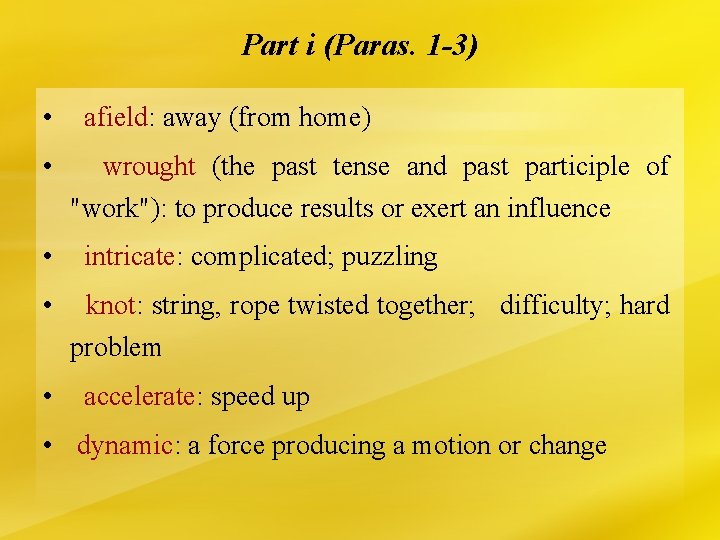 Part i (Paras. 1-3)

• afield: away (from home)

• wrought (the past tense and past participle of "work"): to produce results or exert an influence

• intricate: complicated; puzzling

• knot: string, rope twisted together; difficulty; hard problem

• accelerate: speed up

• dynamic: a force producing a motion or change